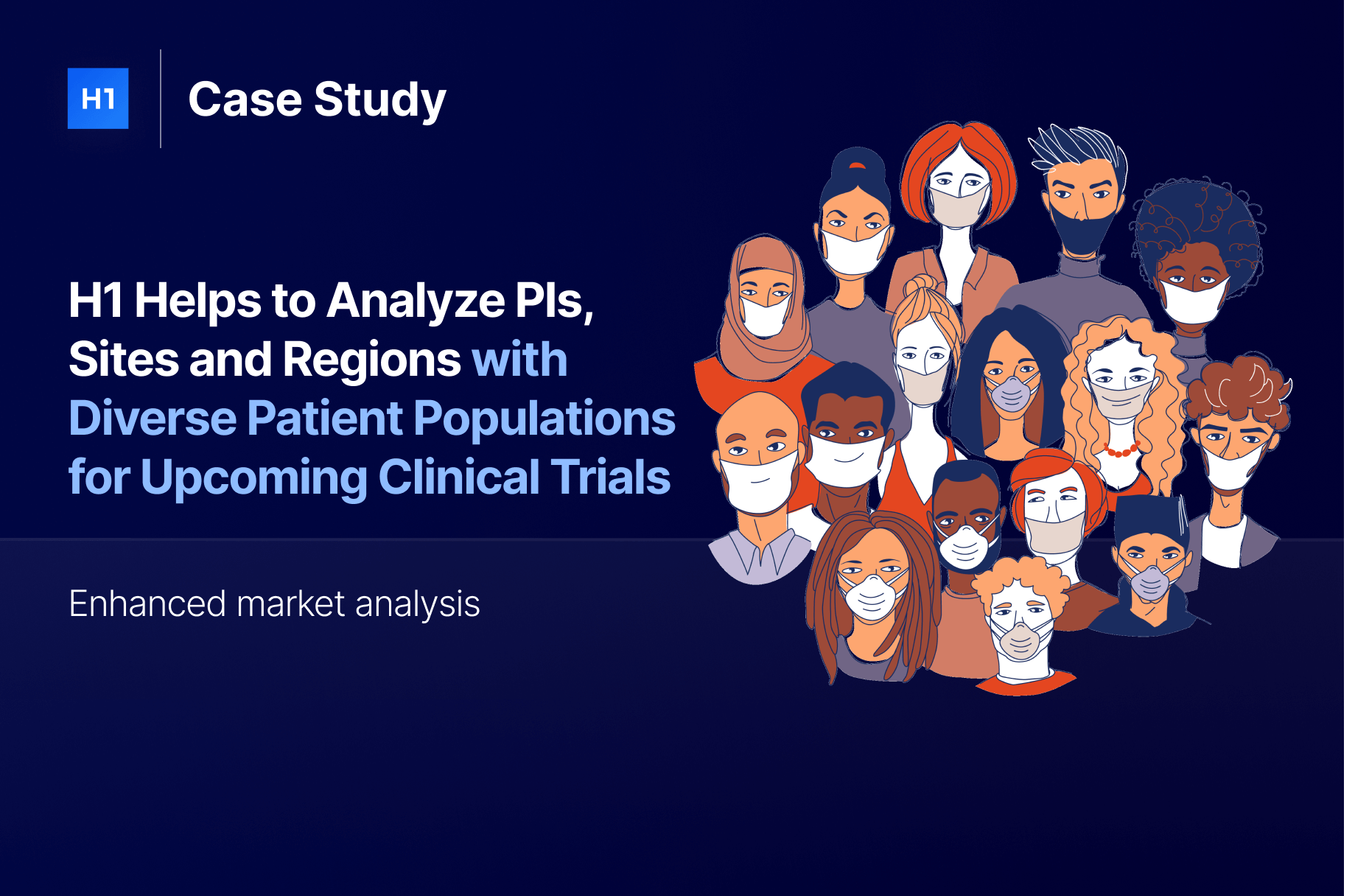 H1

Case Study

H1 Helps to Analyze PIs, Sites and Regions with Diverse Patient Populations for Upcoming Clinical Trials

Enhanced market analysis